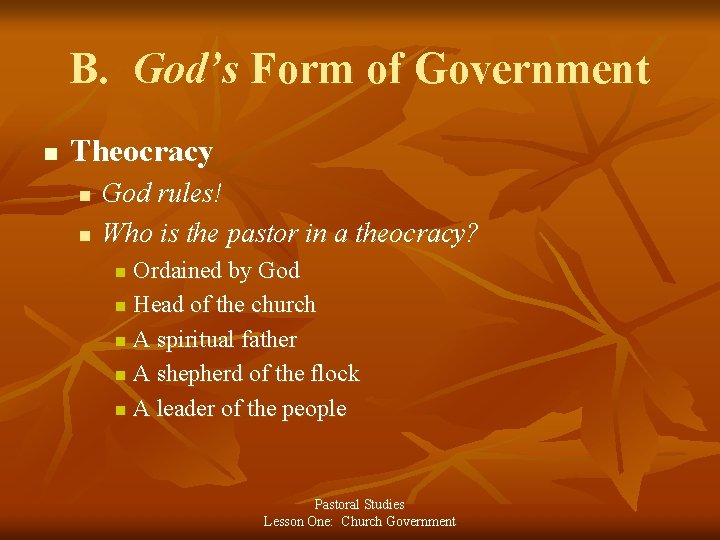 B. God's Form of Government

- Theocracy
  - God rules!
  - Who is the pastor in a theocracy?
    - Ordained by God
    - Head of the church
    - A spiritual father
    - A shepherd of the flock
    - A leader of the people

Pastoral Studies
Lesson One: Church Government